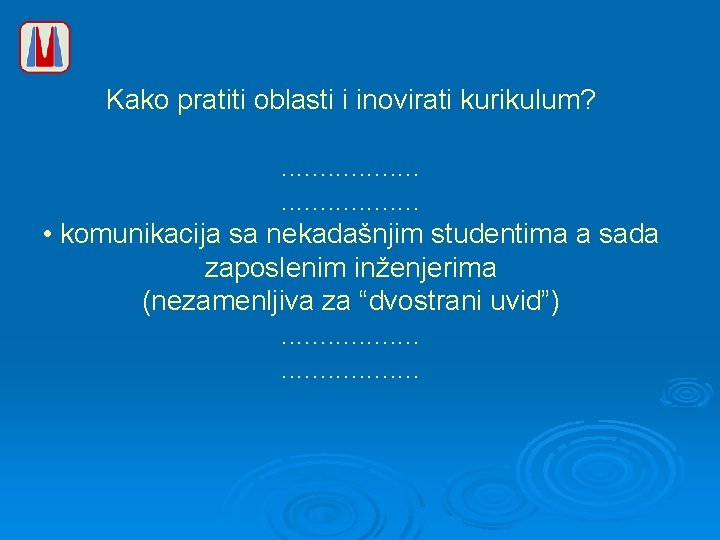 Kako pratiti oblasti i inovirati kurikulum?

………………

………………

• komunikacija sa nekadašnjim studentima a sada zaposlenim inženjerima (nezamenljiva za “dvostrani uvid”)

………………

………………